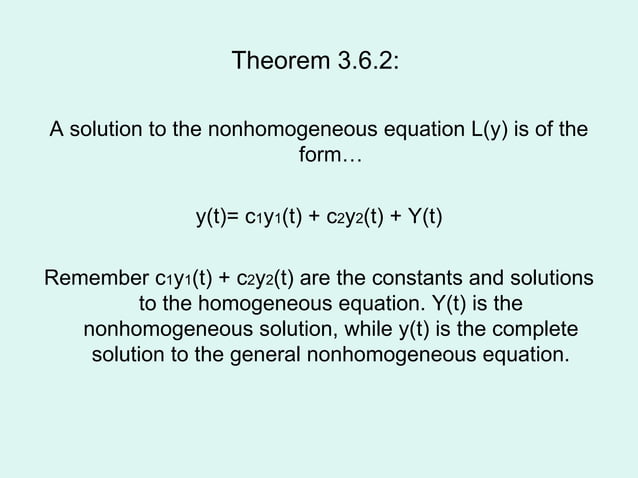 Theorem 3.6.2:

A solution to the nonhomogeneous equation L(y) is of the form…

$y(t)= c_1y_1(t) + c_2y_2(t) + Y(t)$

Remember $c_1y_1(t) + c_2y_2(t)$ are the constants and solutions to the homogeneous equation. Y(t) is the nonhomogeneous solution, while y(t) is the complete solution to the general nonhomogeneous equation.